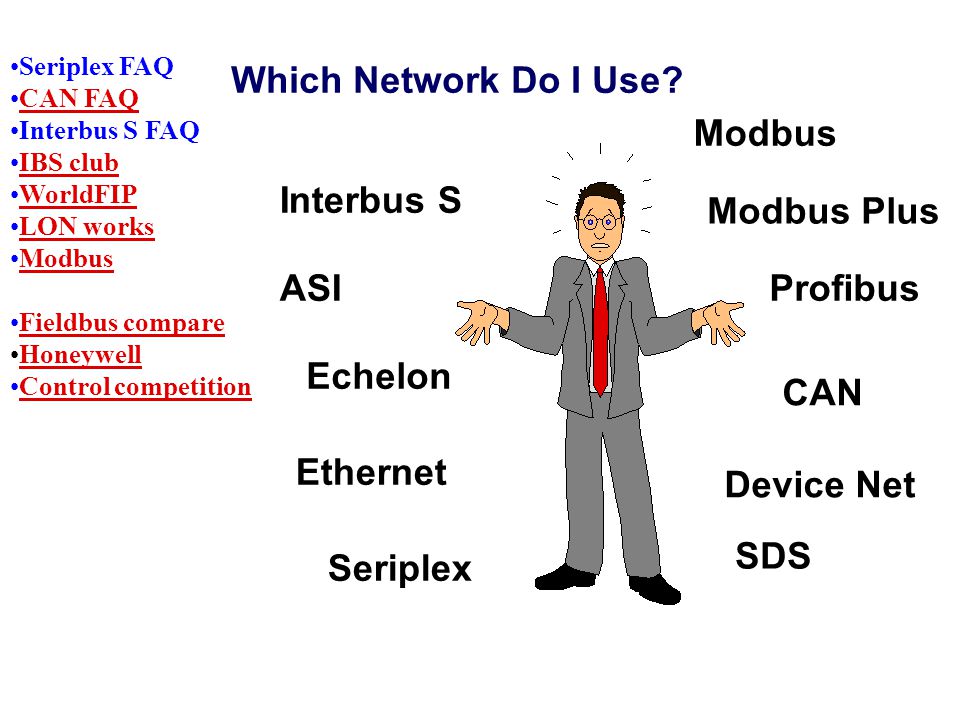 •Seriplex FAQ
•CAN FAQ
•Interbus S FAQ
•IBS club
•WorldFIP
•LON works
•Modbus

•Fieldbus compare
•Honeywell
•Control competition

Which Network Do I Use?

Interbus S

ASI

Echelon

Ethernet

Seriplex

Modbus

Modbus Plus

Profibus

CAN

Device Net

SDS